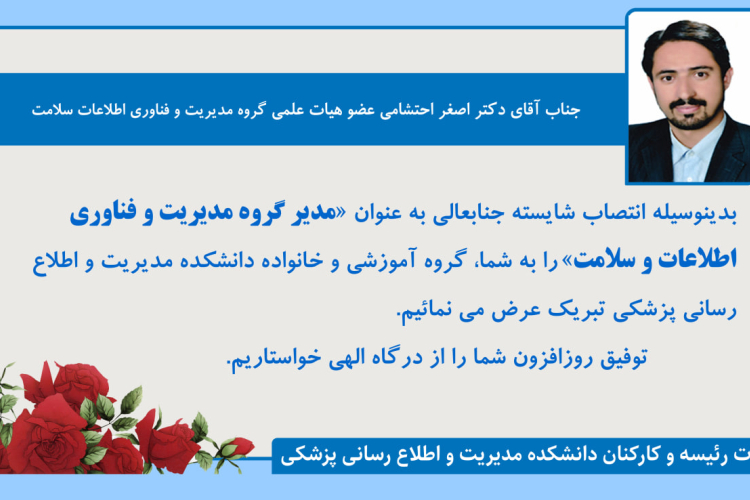 جناب آقای دکتر اصغر احتشامی عضو هیات علمی گروه مدیریت و فناوری اطلاعات سلامت

بدینوسیله انتصاب شایسته جنابعالی به عنوان «مدیر گروه مدیریت و فناوری اطلاعات و سلامت» را به شما، گروه آموزشی و خانواده دانشکده مدیریت و اطلاع رسانی پزشکی تبریک عرض می نمائیم.

توفیق روزافزون شما را از درگاه الهی خواستاریم.

ت رئیسه و کارکنان دانشکده مدیریت و اطلاع رسانی پزشکی